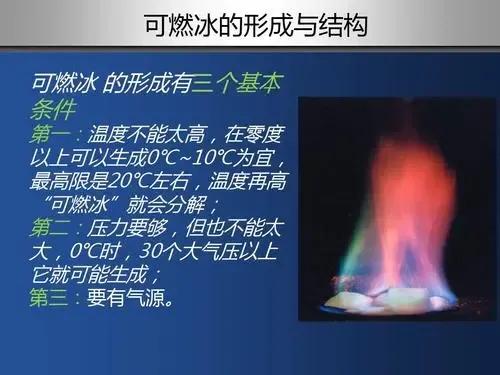 可燃冰的形成与结构

可燃冰 的形成有三个基本条件
第一：温度不能太高，在零度以上可以生成0℃~10℃为宜，最高限是20℃左右，温度再高“可燃冰”就会分解；
第二：压力要够，但也不能太大，0℃时，30个大气压以上它就可能生成；
第三：要有气源。